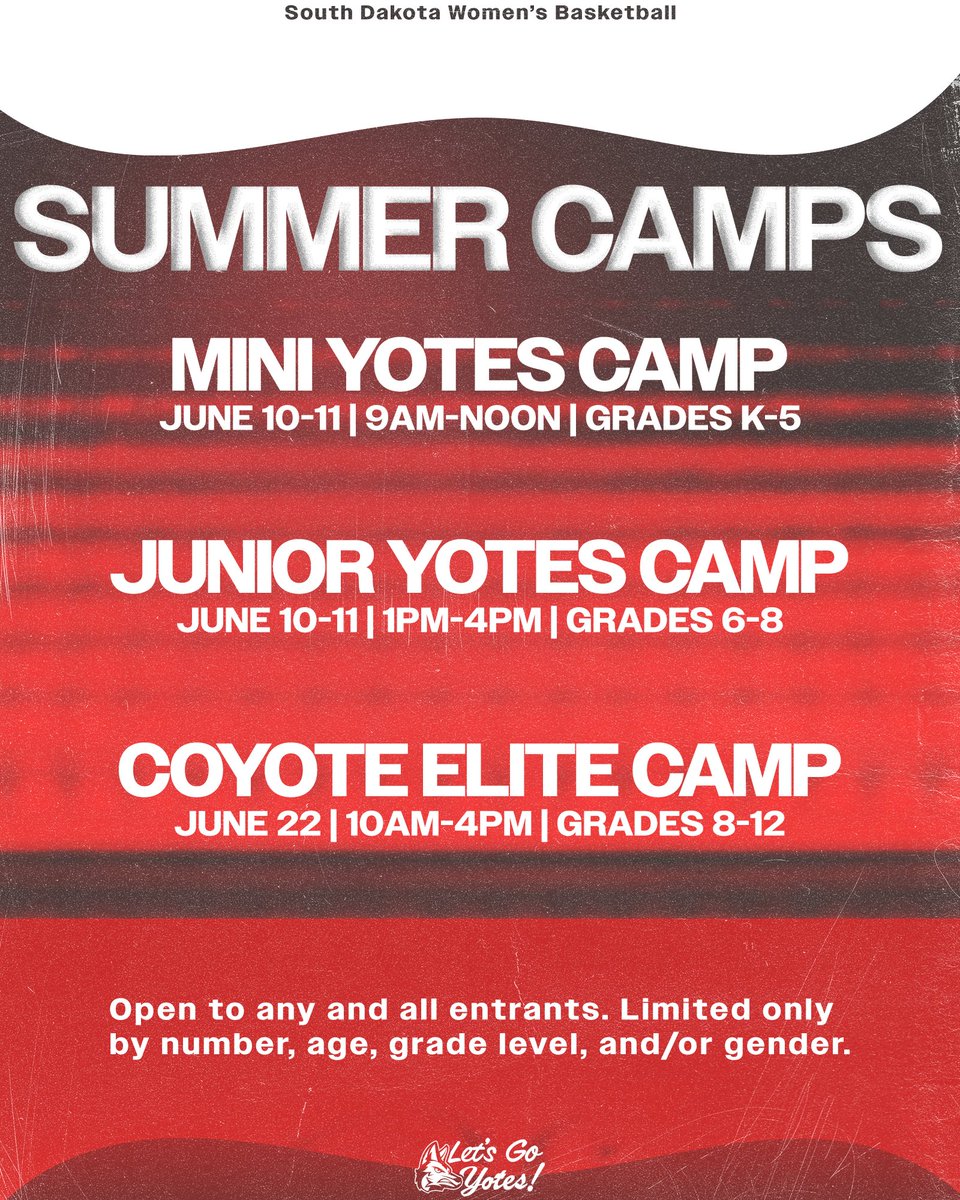 South Dakota Women's Basketball

SUMMER CAMPS

MINI YOTES CAMP
JUNE 10-11 | 9AM-NOON | GRADES K-5

JUNIOR YOTES CAMP
JUNE 10-11 | 1PM-4PM | GRADES 6-8

COYOTE ELITE CAMP
JUNE 22 | 10AM-4PM | GRADES 8-12

Open to any and all entrants. Limited only by number, age, grade level, and/or gender.

Let's Go Yotes!